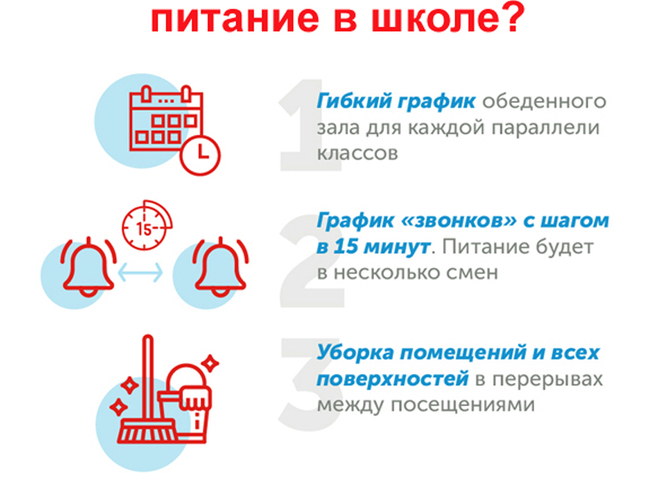 питание в школе?

15

1 Гибкий график обеденного зала для каждой параллели классов

2 График «звонков» с шагом в 15 минут. Питание будет в несколько смен

3 Уборка помещений и всех поверхностей в перерывах между посещениями